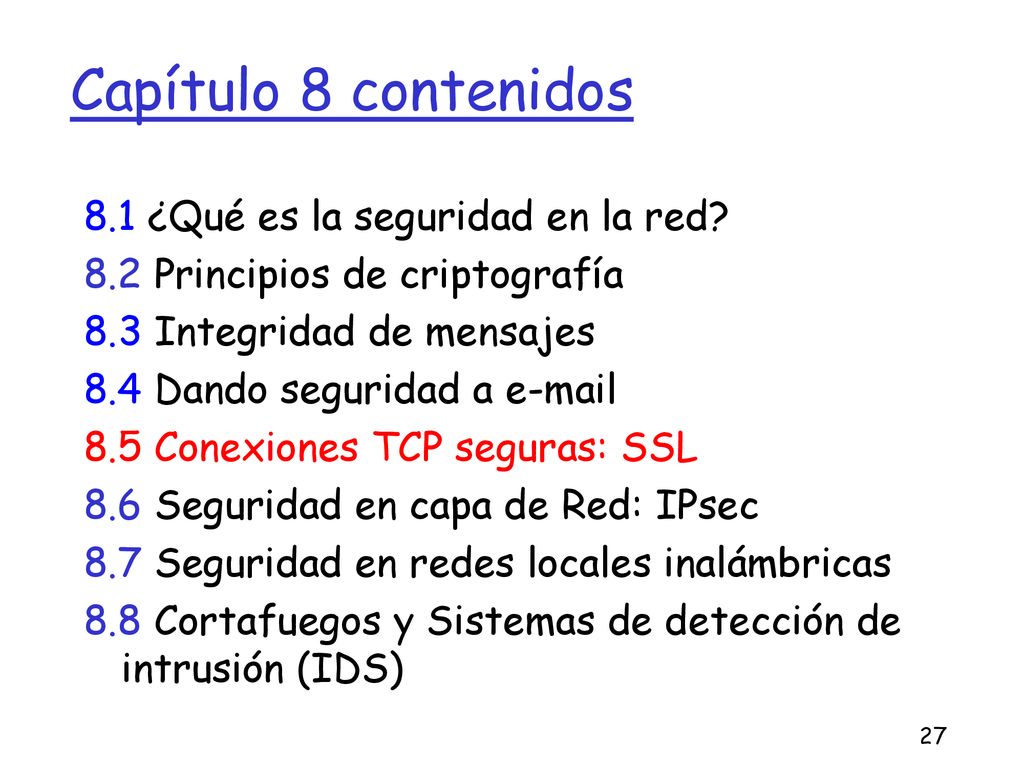 Capítulo 8 contenidos

8.1 ¿Qué es la seguridad en la red?
8.2 Principios de criptografía
8.3 Integridad de mensajes
8.4 Dando seguridad a e-mail
8.5 Conexiones TCP seguras: SSL
8.6 Seguridad en capa de Red: IPsec
8.7 Seguridad en redes locales inalámbricas
8.8 Cortafuegos y Sistemas de detección de intrusión (IDS)

27